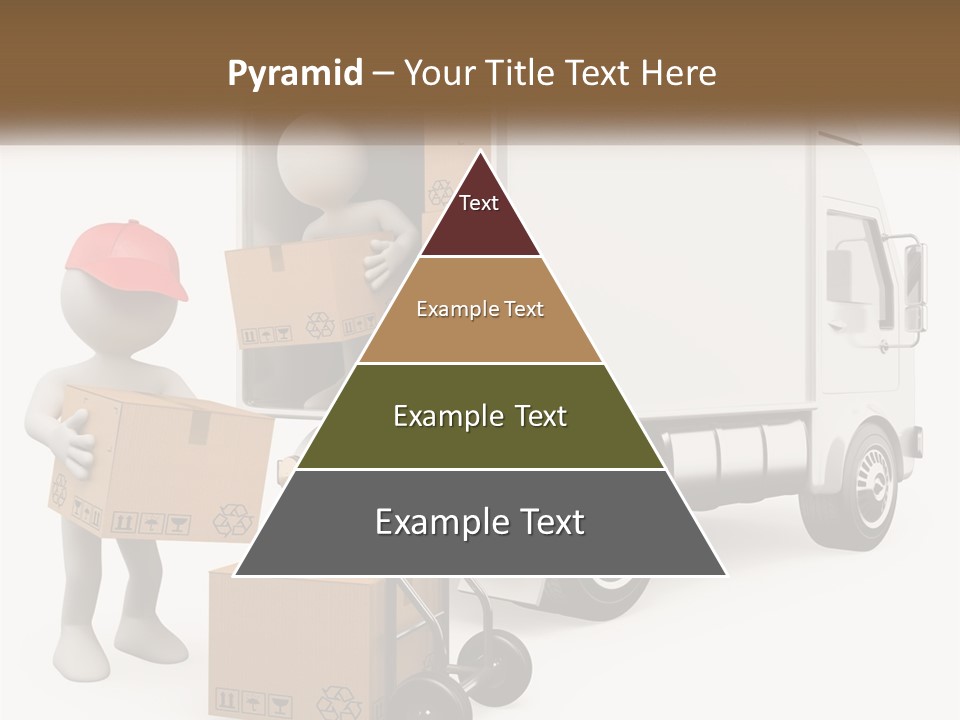 Pyramid – Your Title Text Here

Text

Example Text

Example Text

Example Text